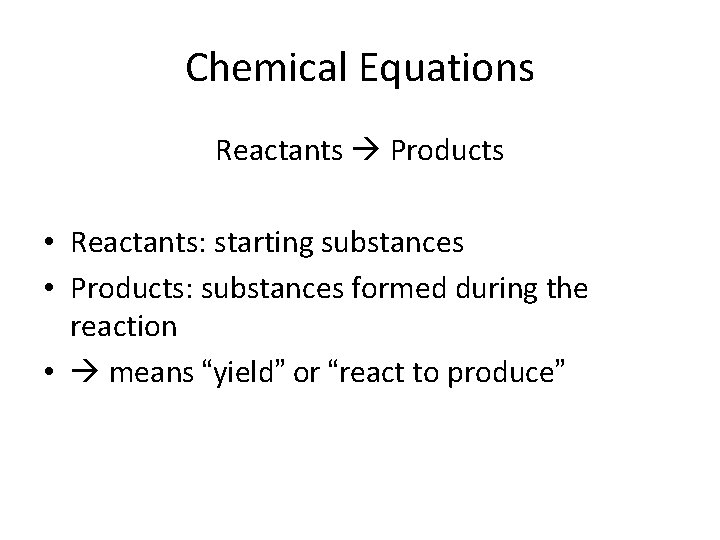 Chemical Equations

Reactants → Products

• Reactants: starting substances
• Products: substances formed during the reaction
• → means “yield” or “react to produce”